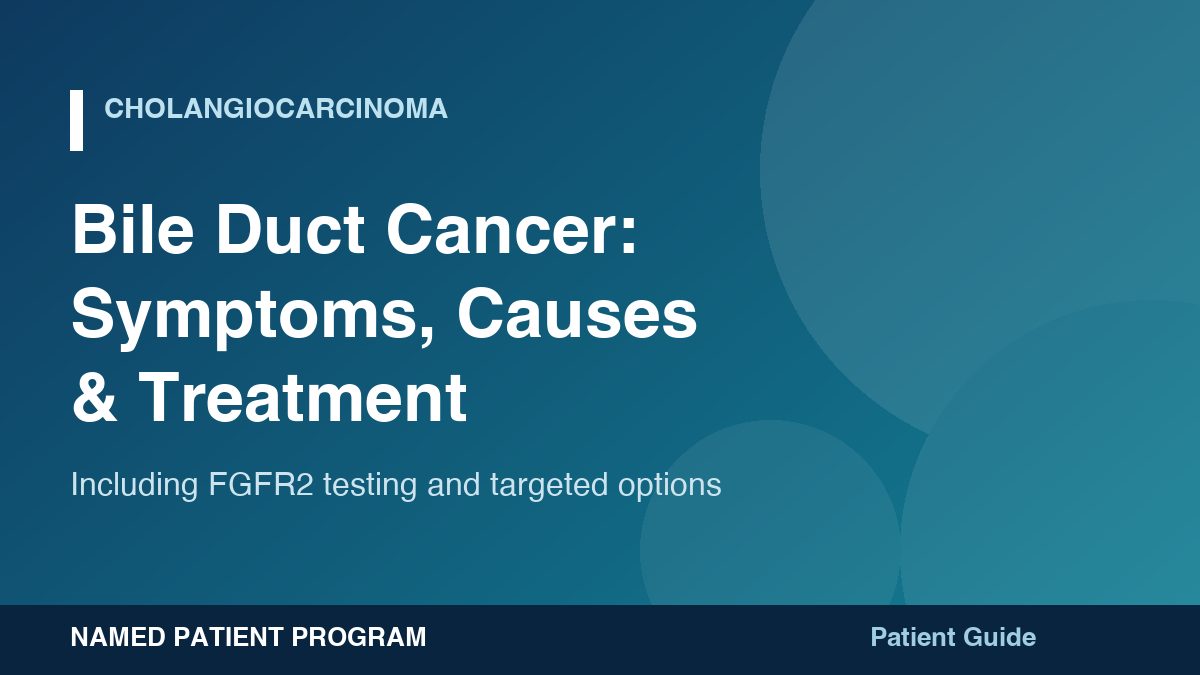 CHOLANGIOCARCINOMA

Bile Duct Cancer: Symptoms, Causes & Treatment

Including FGFR2 testing and targeted options

NAMED PATIENT PROGRAM

Patient Guide